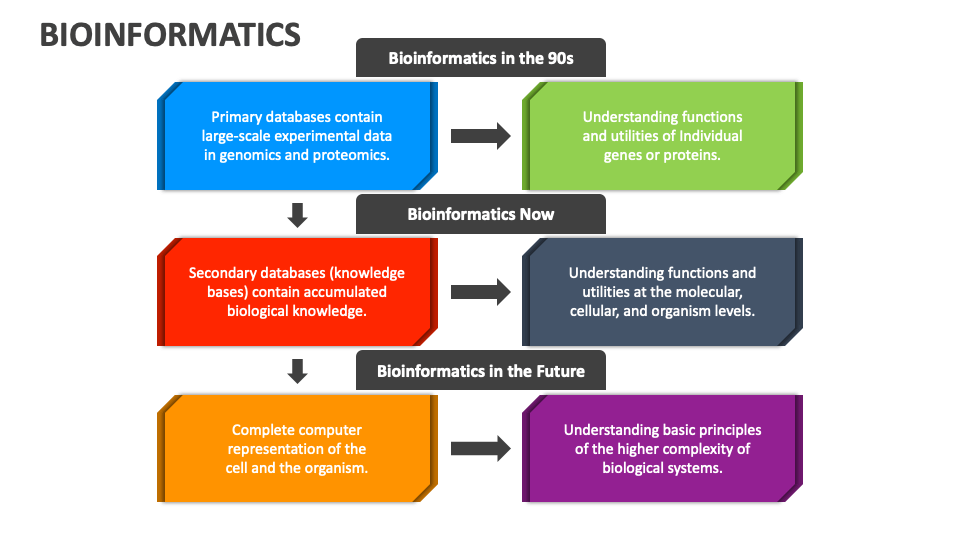 BIOINFORMATICS

Bioinformatics in the 90s

Primary databases contain large-scale experimental data in genomics and proteomics.

Understanding functions and utilities of Individual genes or proteins.

Bioinformatics Now

Secondary databases (knowledge bases) contain accumulated biological knowledge.

Understanding functions and utilities at the molecular, cellular, and organism levels.

Bioinformatics in the Future

Complete computer representation of the cell and the organism.

Understanding basic principles of the higher complexity of biological systems.